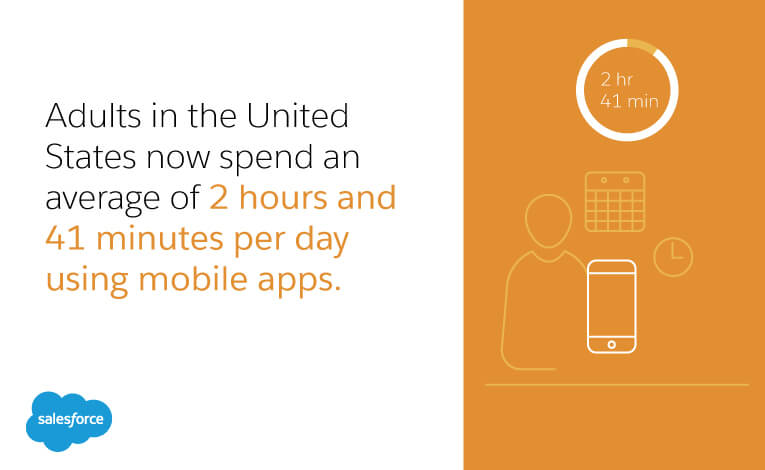 Adults in the United States now spend an average of 2 hours and 41 minutes per day using mobile apps.

salesforce

2 hr
41 min